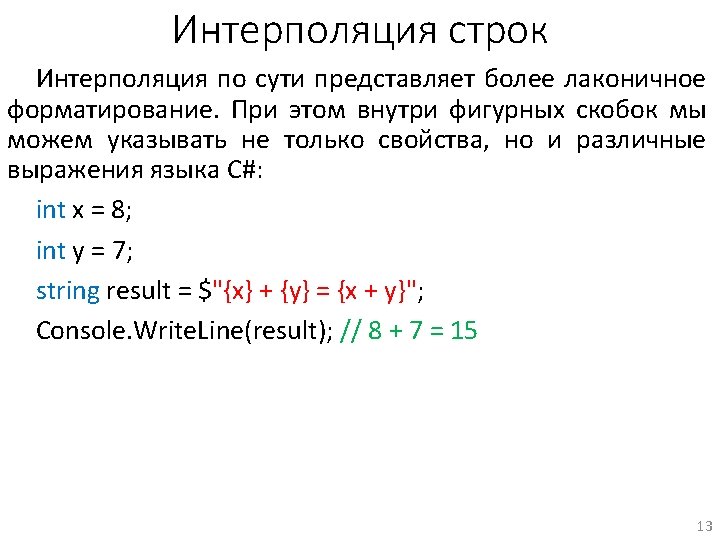 Интерполяция строк

Интерполяция по сути представляет более лаконичное форматирование. При этом внутри фигурных скобок мы можем указывать не только свойства, но и различные выражения языка C#:

int x = 8;

int y = 7;

string result = $"{x} + {y} = {x + y}";

Console.WriteLine(result); // 8 + 7 = 15

13